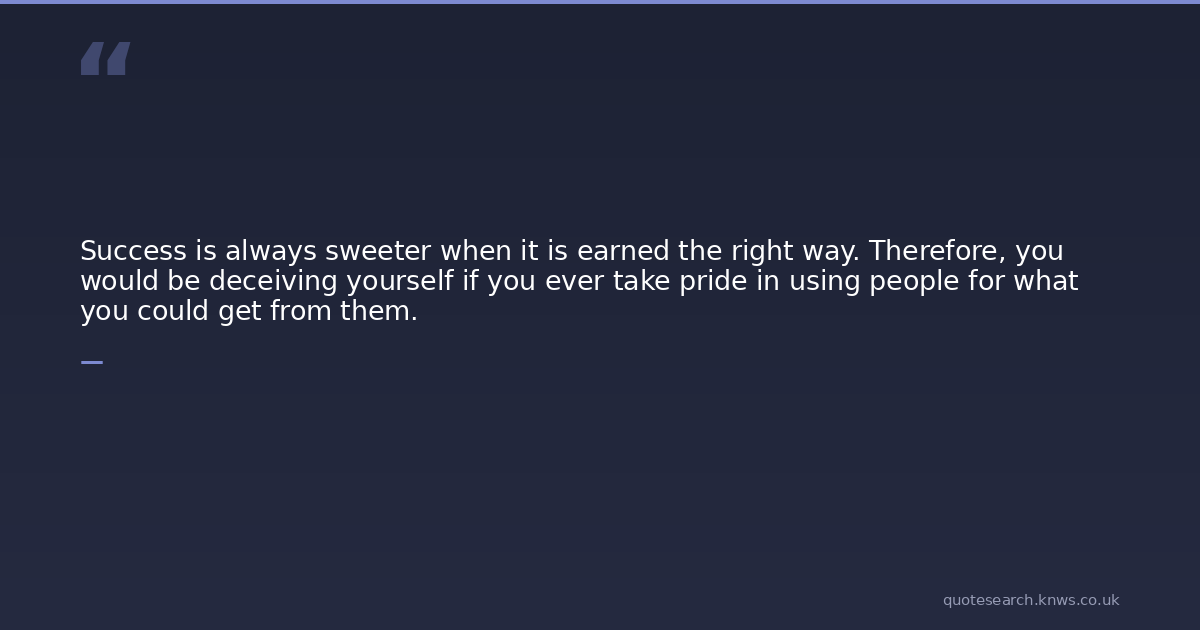 “

Success is always sweeter when it is earned the right way. Therefore, you would be deceiving yourself if you ever take pride in using people for what you could get from them.

—

quotesearch.knws.co.uk